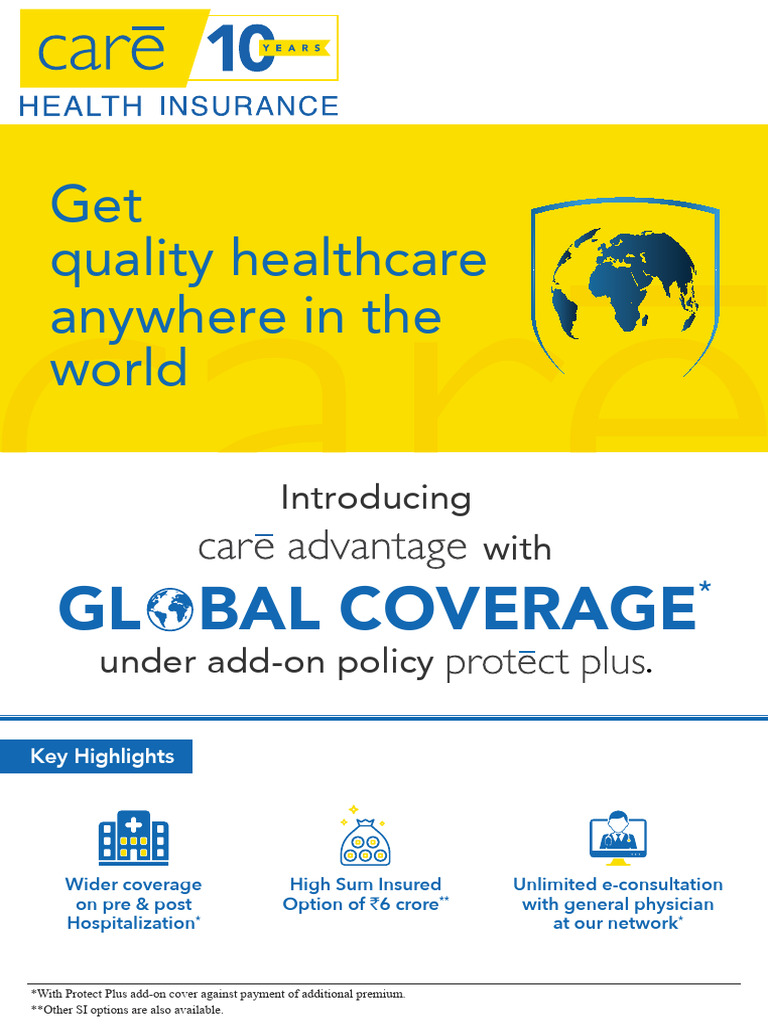 carē 10 YEARS
HEALTH INSURANCE

Get quality healthcare anywhere in the world

Introducing
carē advantage with
GLOBAL COVERAGE*
under add-on policy protēct plus.

Key Highlights

Wider coverage on pre & post Hospitalization*

High Sum Insured Option of ₹6 crore**

Unlimited e-consultation with general physician at our network*

*With Protect Plus add-on cover against payment of additional premium.
**Other SI options are also available.